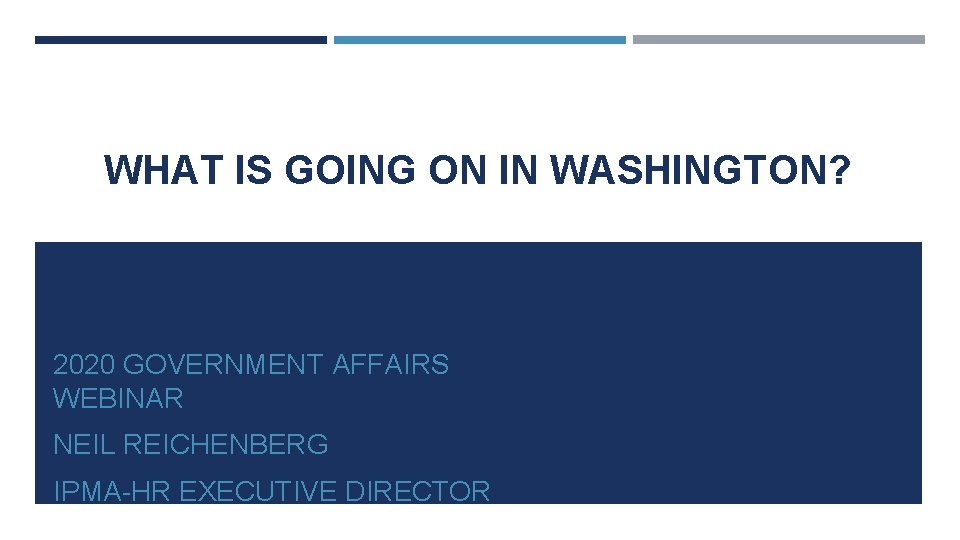 WHAT IS GOING ON IN WASHINGTON?

2020 GOVERNMENT AFFAIRS WEBINAR

NEIL REICHENBERG

IPMA-HR EXECUTIVE DIRECTOR